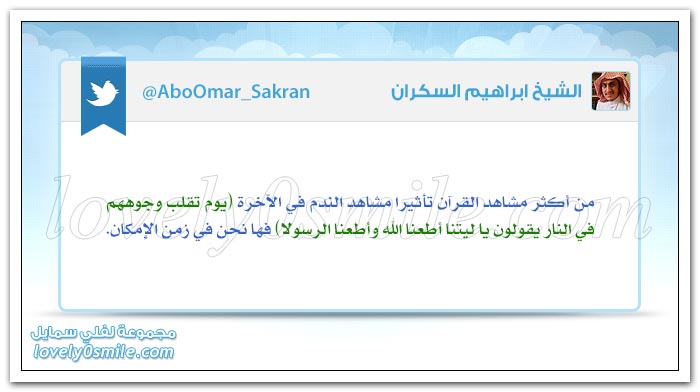 الشيخ ابراهيم السكران
@AboOmar_Sakran

من أكثر مشاهد القرآن تأثيرا مشاهد الندم في الآخرة (يوم تقلب وجوههم في النار يقولون يا ليتنا أطعنا الله وأطعنا الرسولا) فها نحن في زمن الإمكان.

lovely0smile.com

مجموعة لفلي سمايل
lovely0smile.com